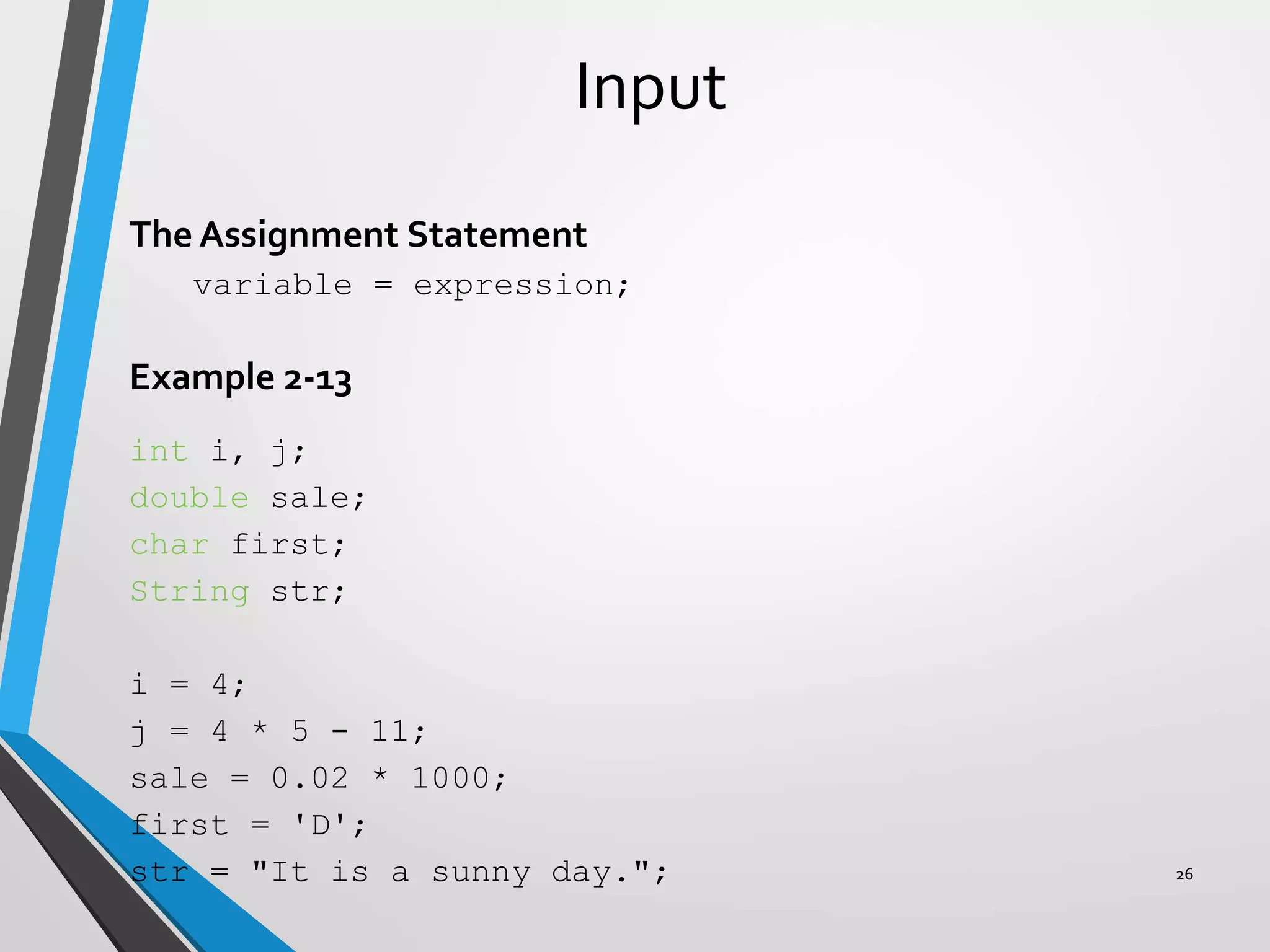 Input

The Assignment Statement

variable = expression;

Example 2-13

int i, j;
double sale;
char first;
String str;

i = 4;
j = 4 * 5 - 11;
sale = 0.02 * 1000;
first = 'D';
str = "It is a sunny day.";

26